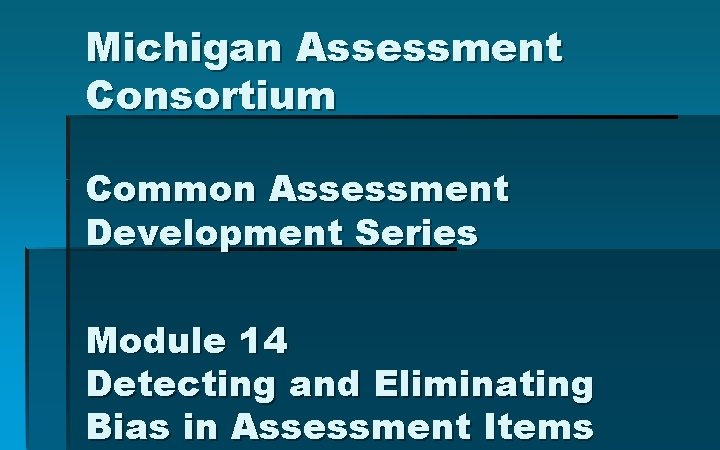 Michigan Assessment Consortium

Common Assessment Development Series

Module 14
Detecting and Eliminating Bias in Assessment Items